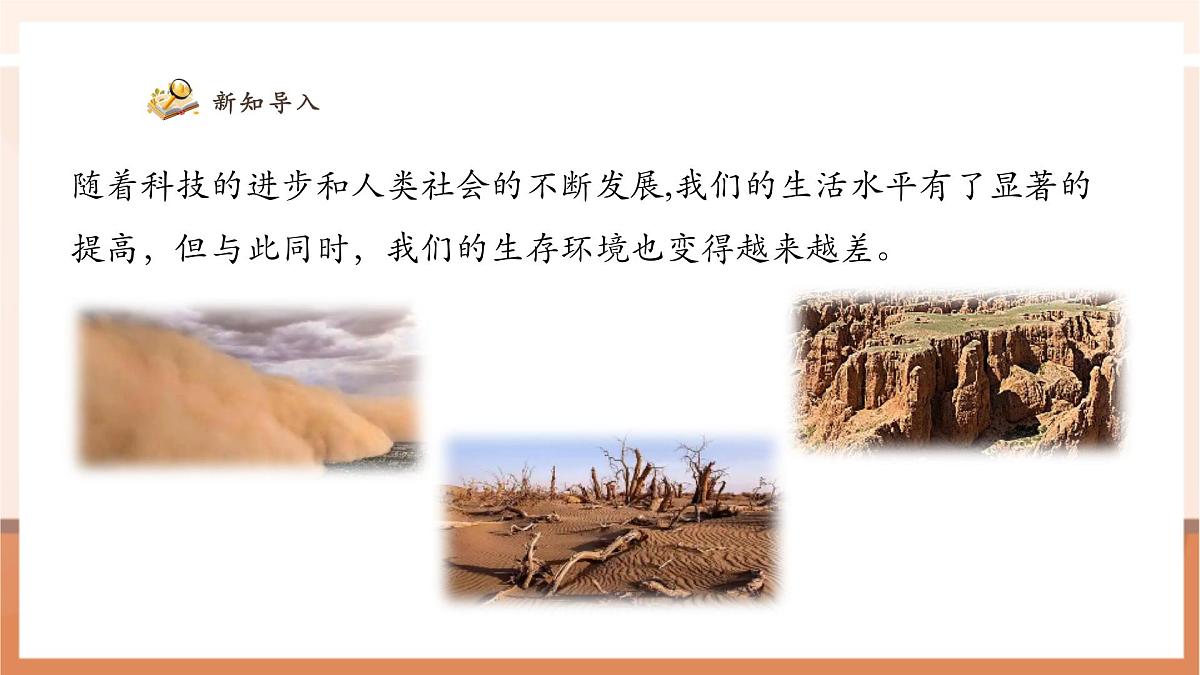 新知导入

随着科技的进步和人类社会的不断发展,我们的生活水平有了显著的提高，但与此同时，我们的生存环境也变得越来越差。